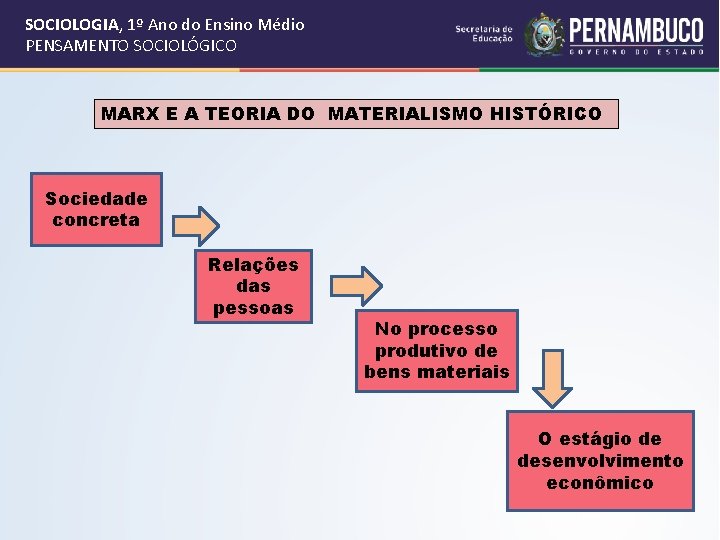 SOCIOLOGIA, 1º Ano do Ensino Médio
PENSAMENTO SOCIOLÓGICO

Secretaria de Educação
PERNAMBUCO
GOVERNO DO ESTADO

MARX E A TEORIA DO MATERIALISMO HISTÓRICO

Sociedade concreta

Relações das pessoas

No processo produtivo de bens materiais

O estágio de desenvolvimento econômico